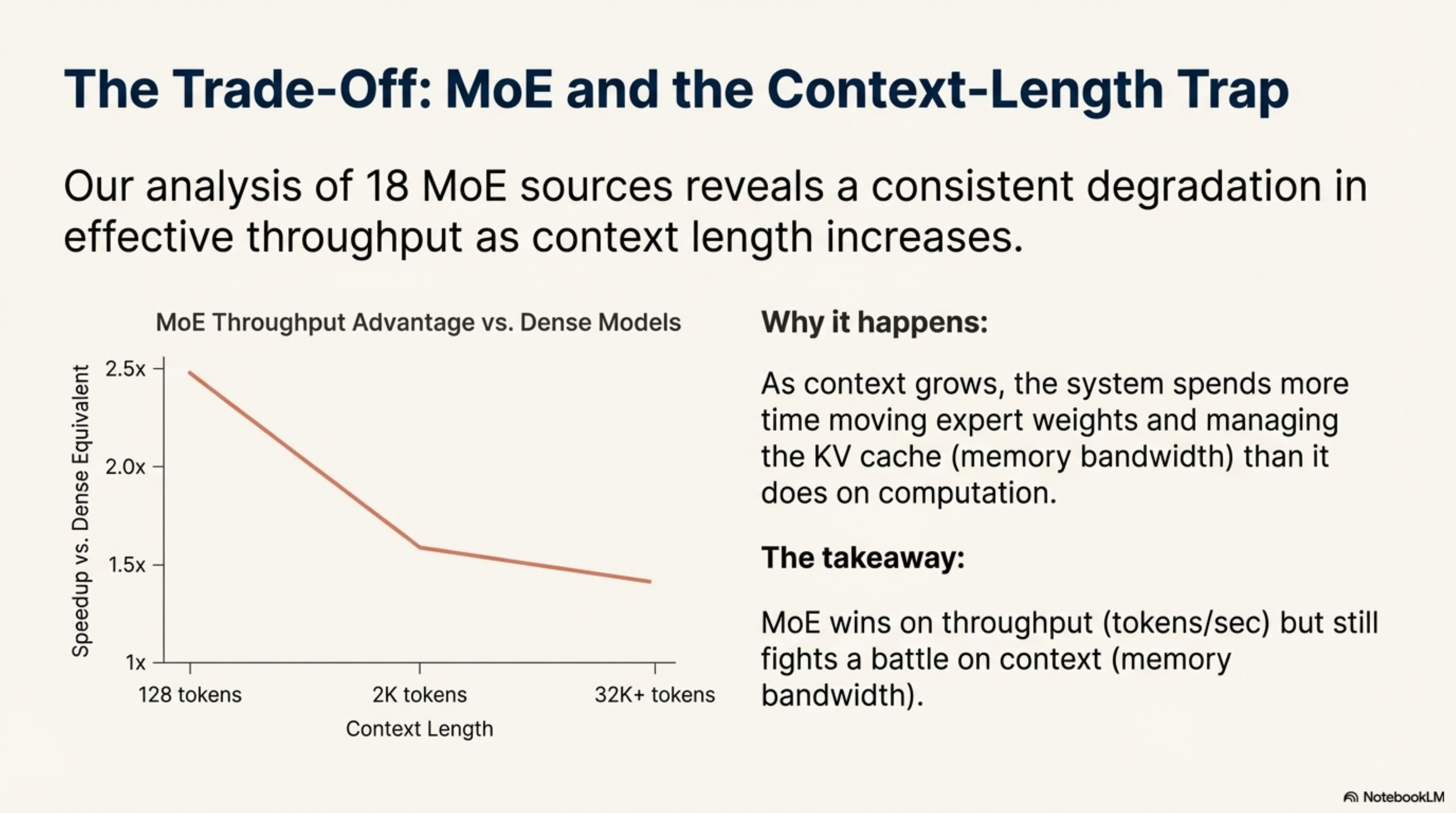 The Trade-Off: MoE and the Context-Length Trap

Our analysis of 18 MoE sources reveals a consistent degradation in effective throughput as context length increases.

MoE Throughput Advantage vs. Dense Models

Speedup vs. Dense Equivalent

2.5x
2.0x
1.5x
1x

128 tokens
2K tokens
32K+ tokens

Context Length

Why it happens:

As context grows, the system spends more time moving expert weights and managing the KV cache (memory bandwidth) than it does on computation.

The takeaway:

MoE wins on throughput (tokens/sec) but still fights a battle on context (memory bandwidth).

NotebookLM